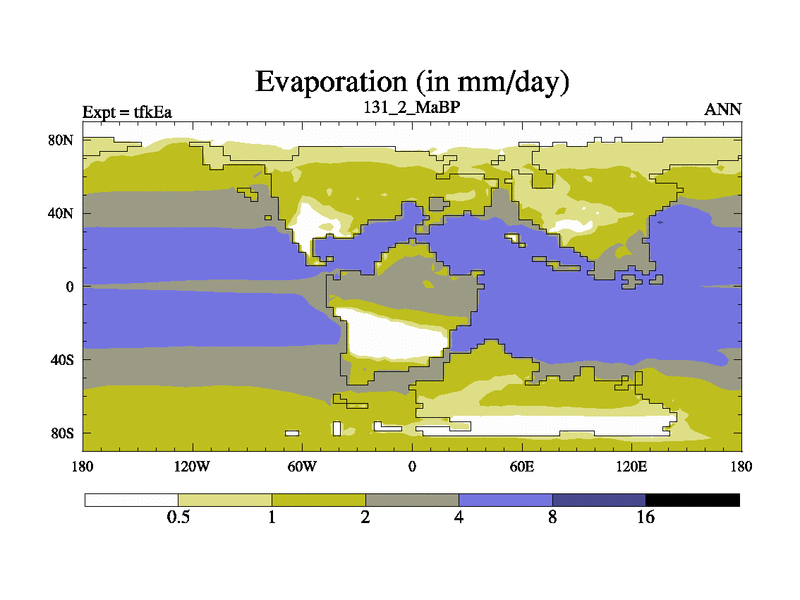 Evaporation (in mm/day)

Expt = tfkEa

131_2_MaBP

ANN

80N

40N

0

40S

80S

180

120W

60W

0

60E

120E

180

0.5

1

2

4

8

16